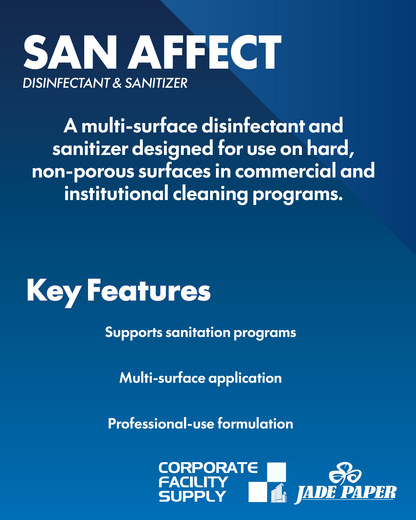 SAN AFFECT
DISINFECTANT & SANITIZER

A multi-surface disinfectant and sanitizer designed for use on hard, non-porous surfaces in commercial and institutional cleaning programs.

Key Features

Supports sanitation programs

Multi-surface application

Professional-use formulation

CORPORATE FACILITY SUPPLY

JADE PAPER